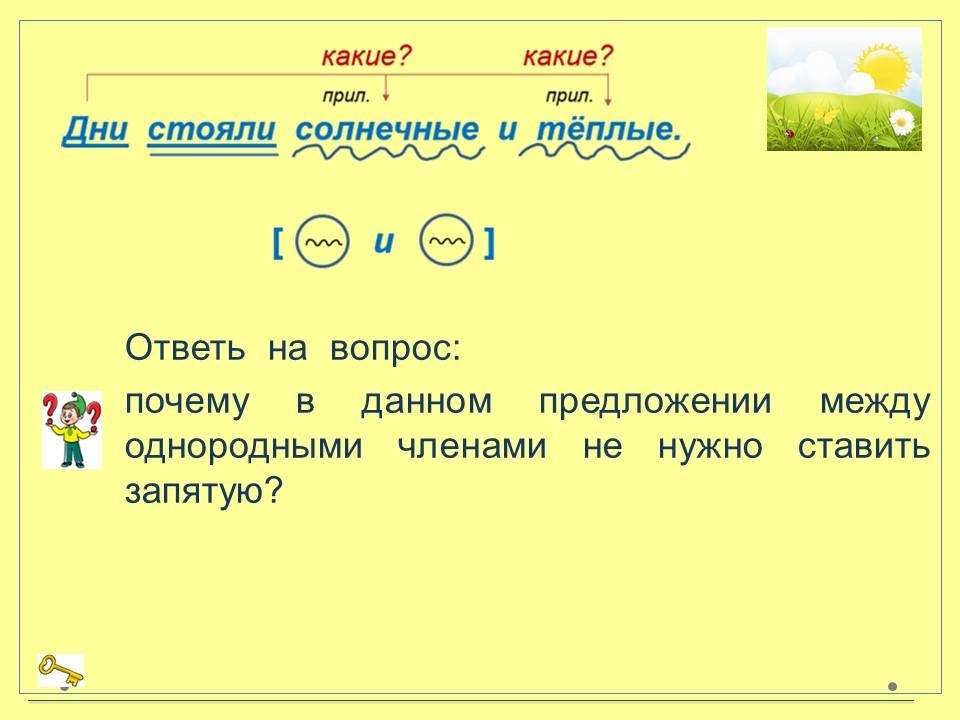 какие? какие?
прил. прил.
Дни стояли солнечные и тёплые.

[ и ]

Ответь на вопрос:

почему в данном предложении между однородными членами не нужно ставить запятую?